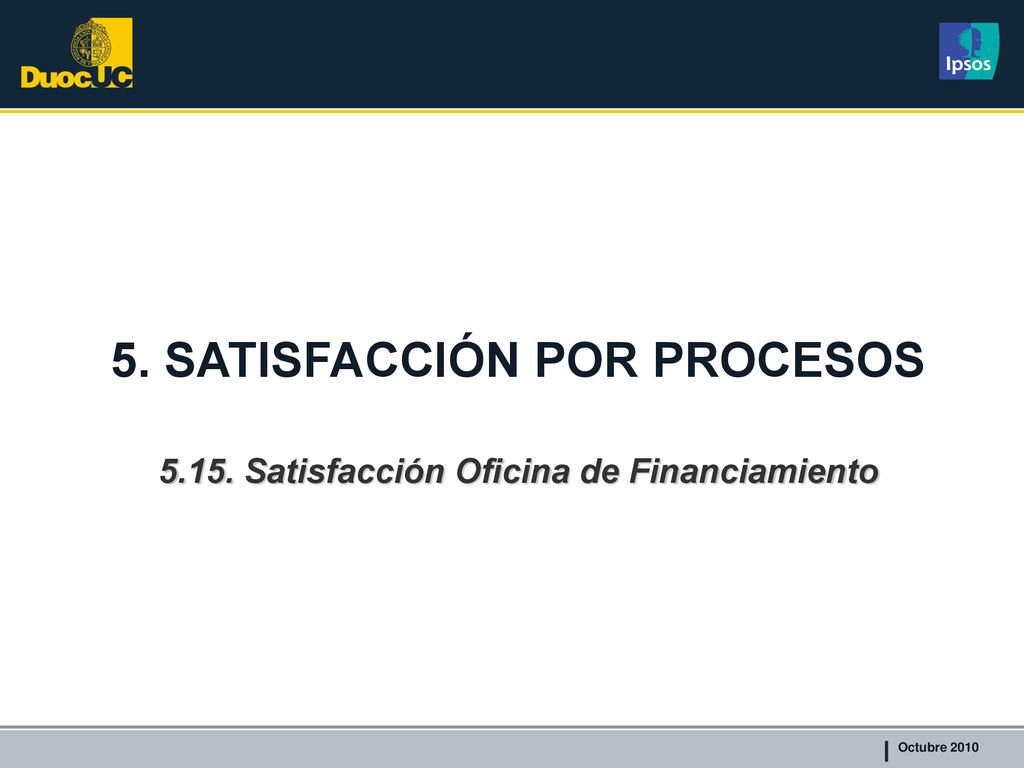 DuocUC

Ipsos

5. SATISFACCIÓN POR PROCESOS

5.15. Satisfacción Oficina de Financiamiento

Octubre 2010